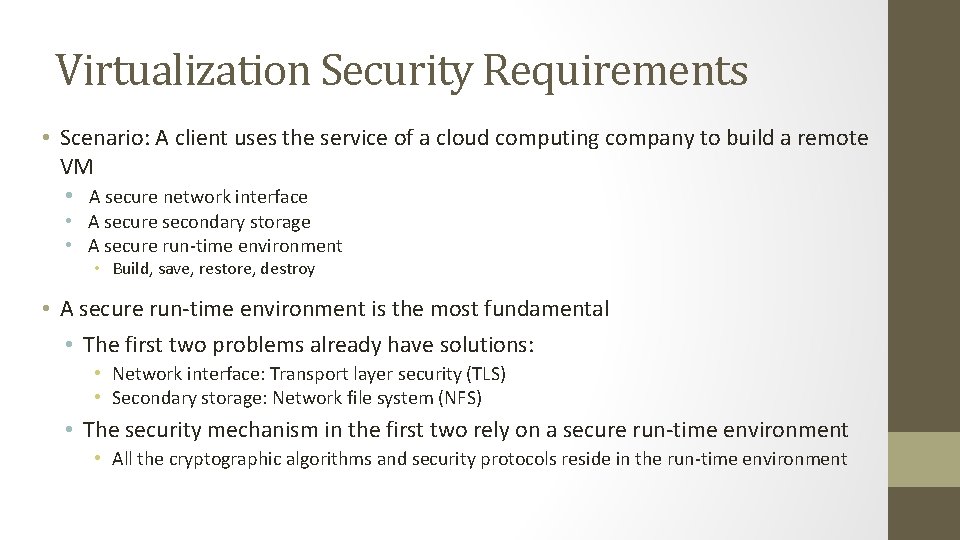 Virtualization Security Requirements

• Scenario: A client uses the service of a cloud computing company to build a remote VM

• A secure network interface
• A secure secondary storage
• A secure run-time environment
• Build, save, restore, destroy

• A secure run-time environment is the most fundamental

• The first two problems already have solutions:
• Network interface: Transport layer security (TLS)
• Secondary storage: Network file system (NFS)

• The security mechanism in the first two rely on a secure run-time environment
• All the cryptographic algorithms and security protocols reside in the run-time environment